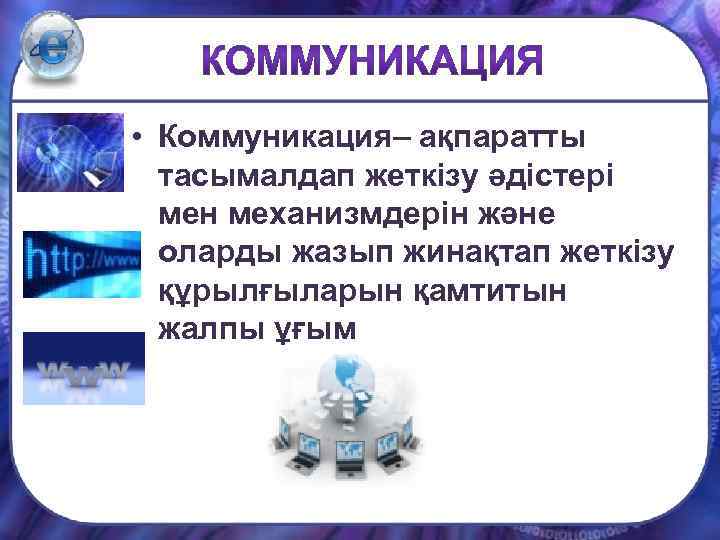 КОММУНИКАЦИЯ

http://www

www

• Коммуникация– ақпаратты тасымалдап жеткізу әдістері мен механизмдерін және оларды жазып жинақтап жеткізу құрылғыларын қамтитын жалпы ұғым